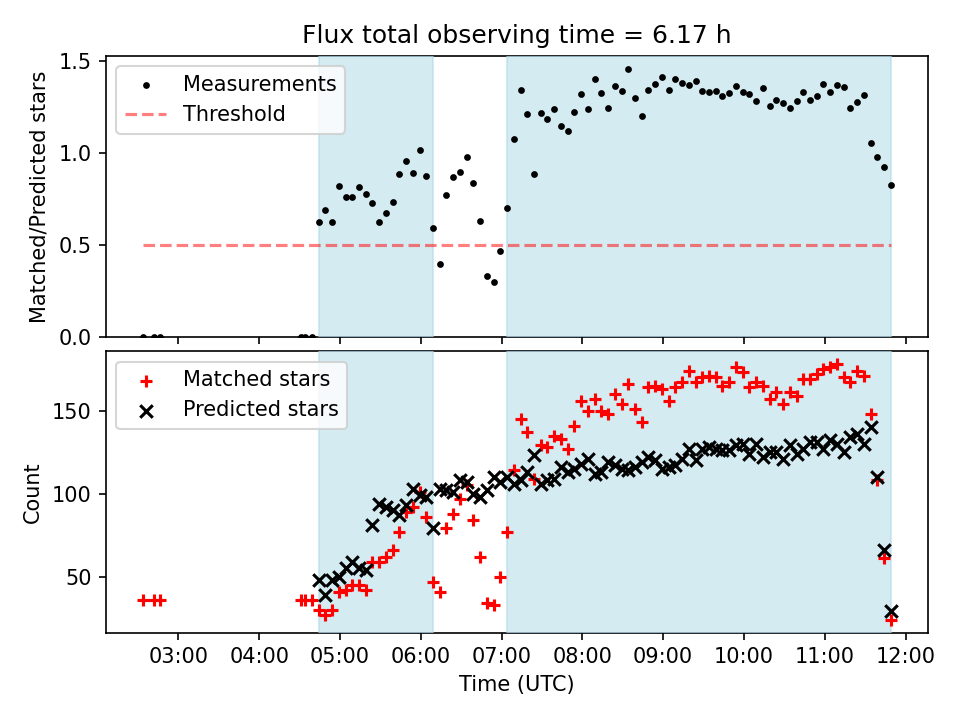 Flux total observing time = 6.17 h

Matched/Predicted stars

1.5
1.0
0.5
0.0

Measurements
Threshold

Count

150
100
50

Matched stars
Predicted stars

03:00 04:00 05:00 06:00 07:00 08:00 09:00 10:00 11:00 12:00

Time (UTC)